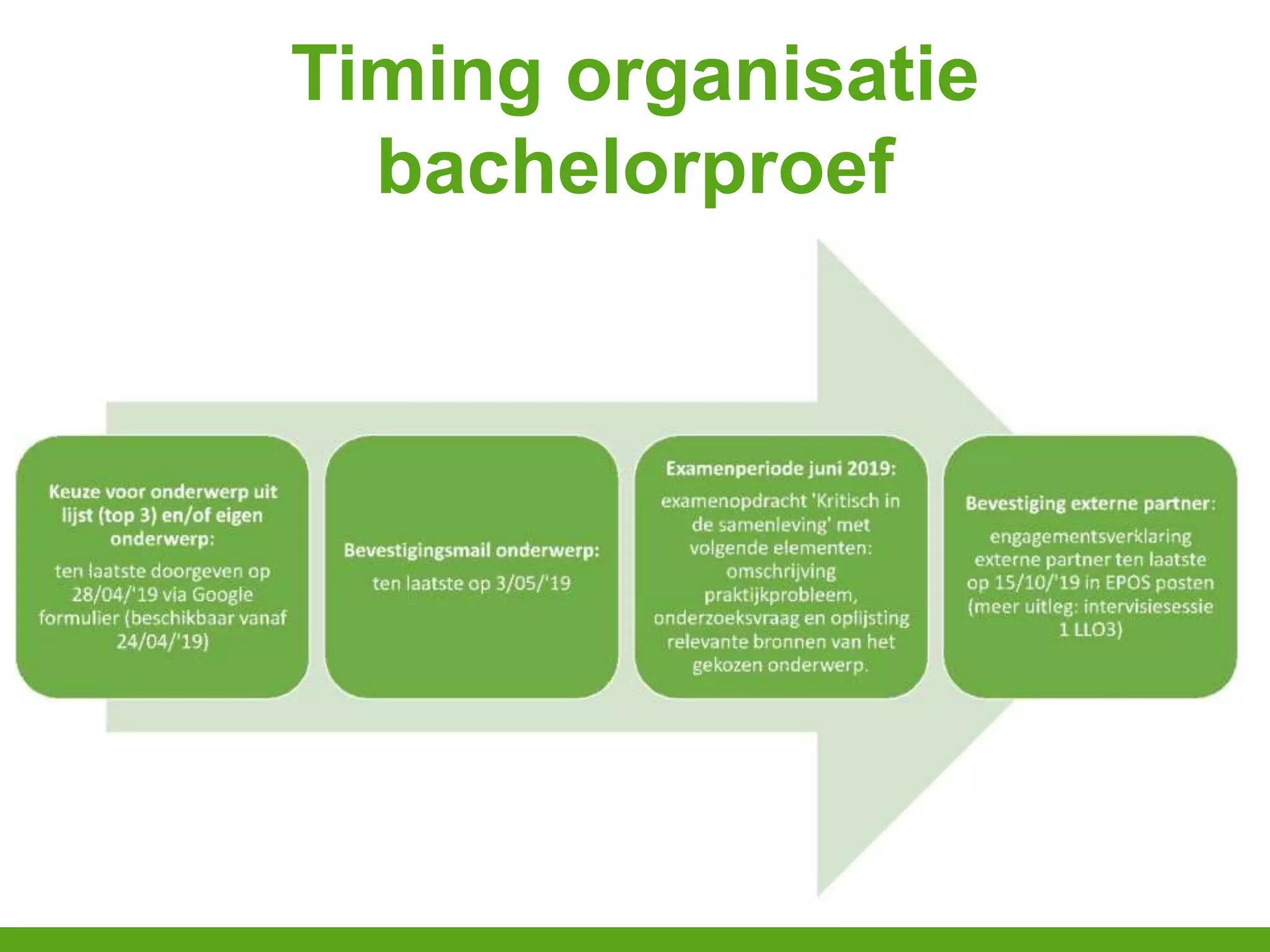 Timing organisatie bachelorproef

Keuze voor onderwerp uit lijst (top 3) en/of eigen onderwerp:

ten laatste doorgeven op 28/04/'19 via Google formulier (beschikbaar vanaf 24/04/'19)

Bevestigingsmail onderwerp:

ten laatste op 3/05/'19

Examenperiode juni 2019:

examenopdracht 'Kritisch in de samenleving' met volgende elementen: omschrijving praktijkprobleem, onderzoeksvraag en oplijsting relevante bronnen van het gekozen onderwerp.

Bevestiging externe partner:

engagementsverklaring externe partner ten laatste op 15/10/'19 in EPOS posten (meer uitleg: intervisiesessie 1 LLO3)